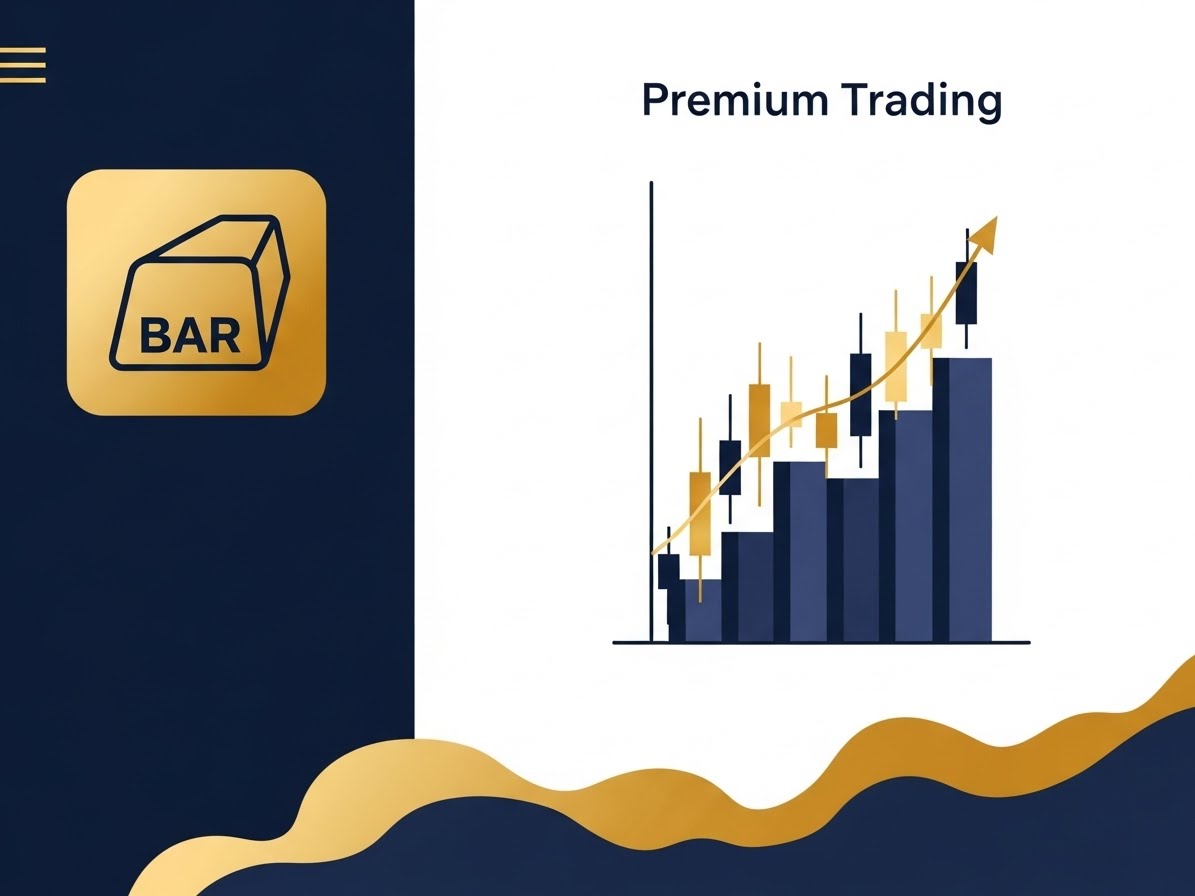 BAR

Premium Trading